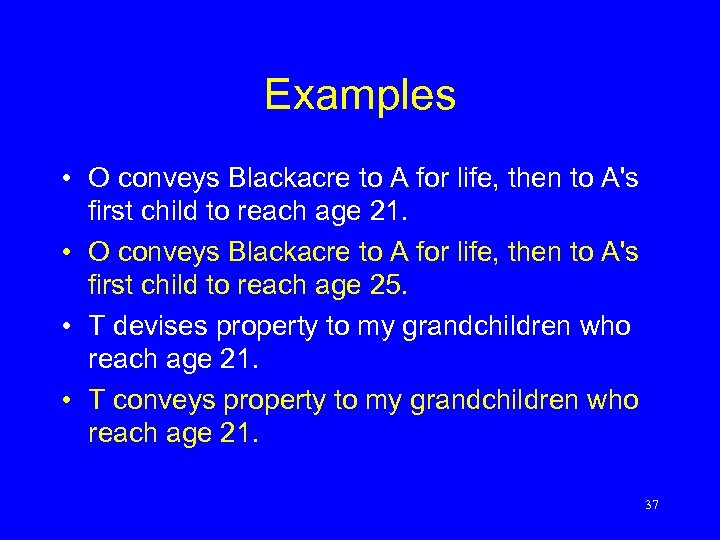 Examples

• O conveys Blackacre to A for life, then to A's first child to reach age 21.

• O conveys Blackacre to A for life, then to A's first child to reach age 25.

• T devises property to my grandchildren who reach age 21.

• T conveys property to my grandchildren who reach age 21.

37